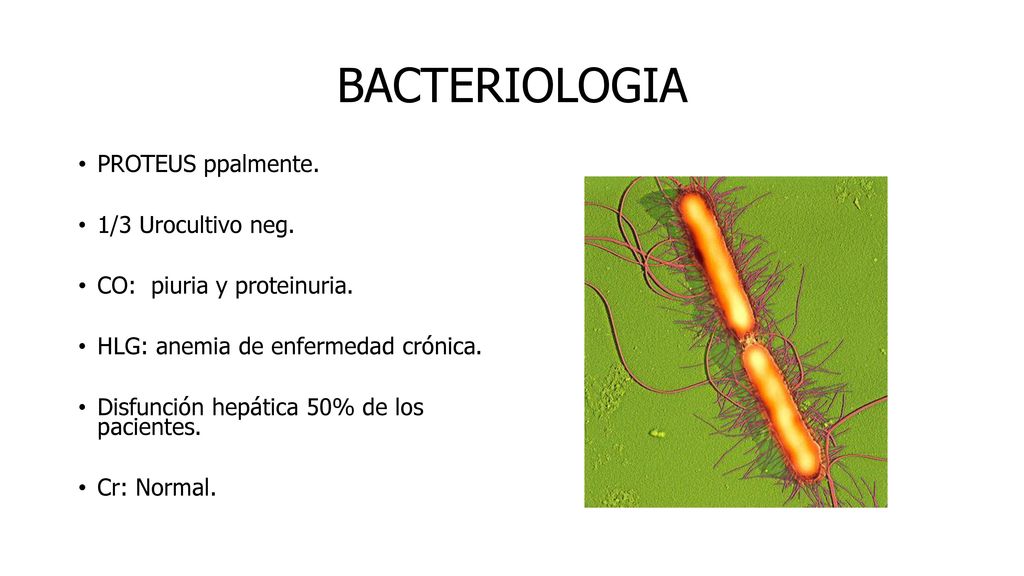 BACTERIOLOGIA

• PROTEUS ppalmente.

• 1/3 Urocultivo neg.

• CO: piuria y proteinuria.

• HLG: anemia de enfermedad crónica.

• Disfunción hepática 50% de los pacientes.

• Cr: Normal.